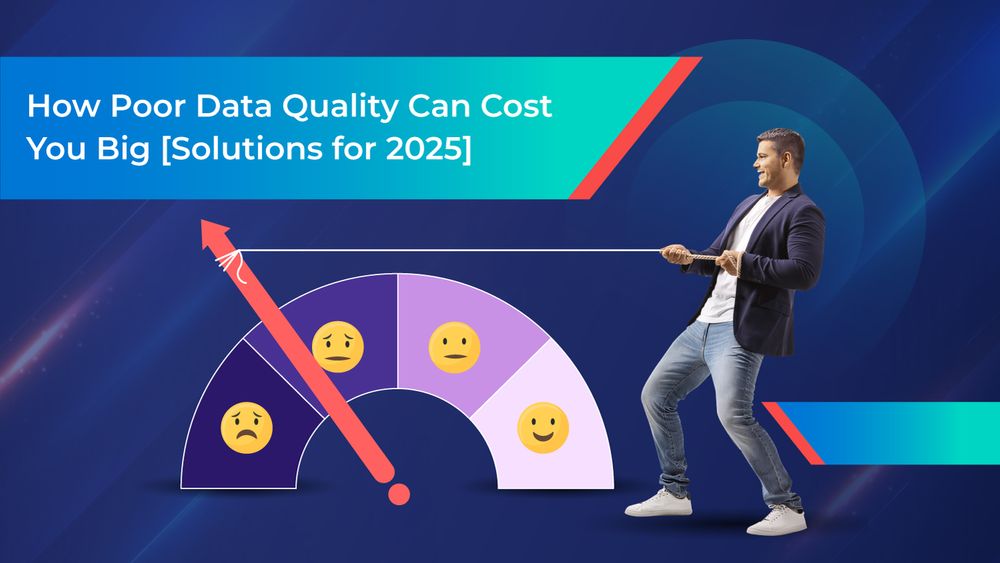 How Poor Data Quality Can Cost You Big [Solutions for 2025]